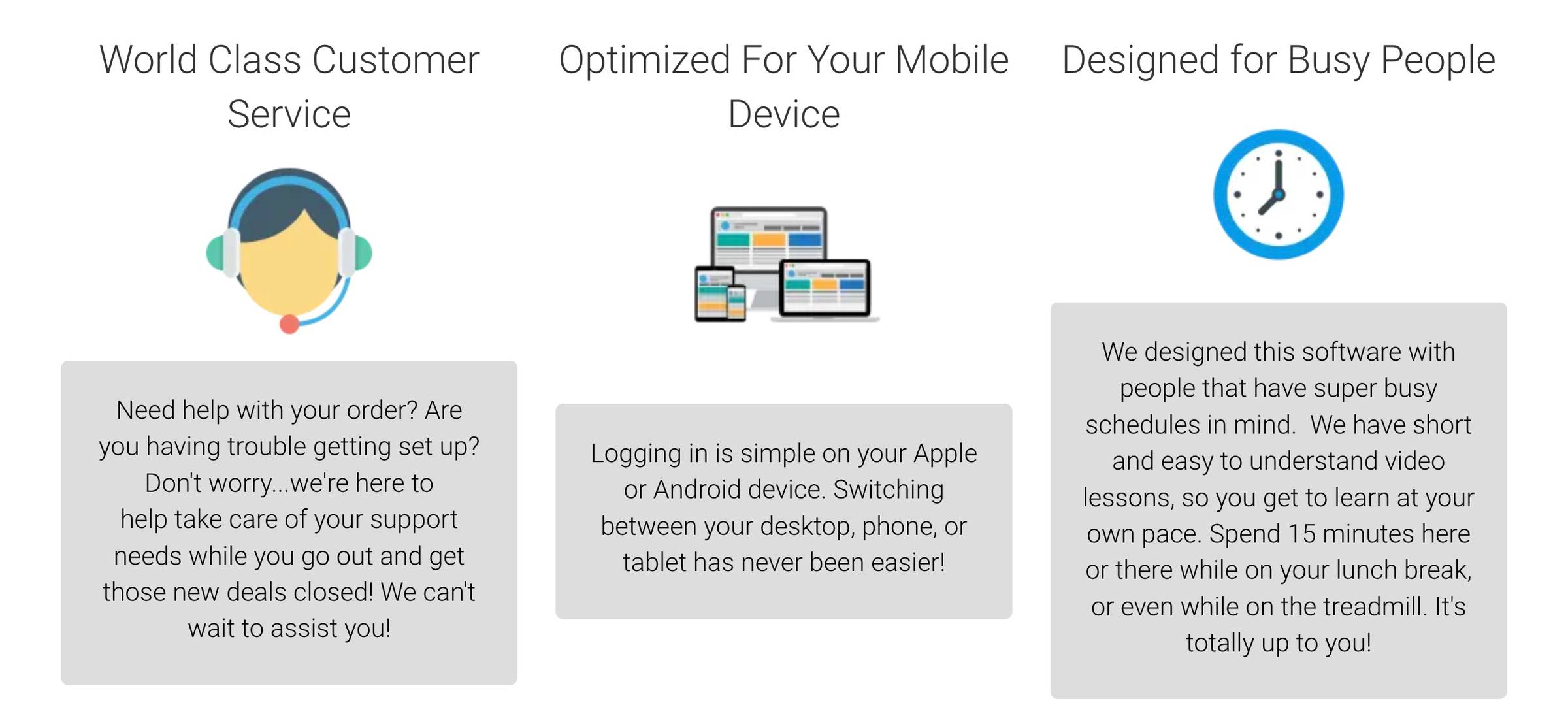 World Class Customer Service

Need help with your order? Are you having trouble getting set up? Don't worry...we're here to help take care of your support needs while you go out and get those new deals closed! We can't wait to assist you!

Optimized For Your Mobile Device

Logging in is simple on your Apple or Android device. Switching between your desktop, phone, or tablet has never been easier!

Designed for Busy People

We designed this software with people that have super busy schedules in mind. We have short and easy to understand video lessons, so you get to learn at your own pace. Spend 15 minutes here or there while on your lunch break, or even while on the treadmill. It's totally up to you!